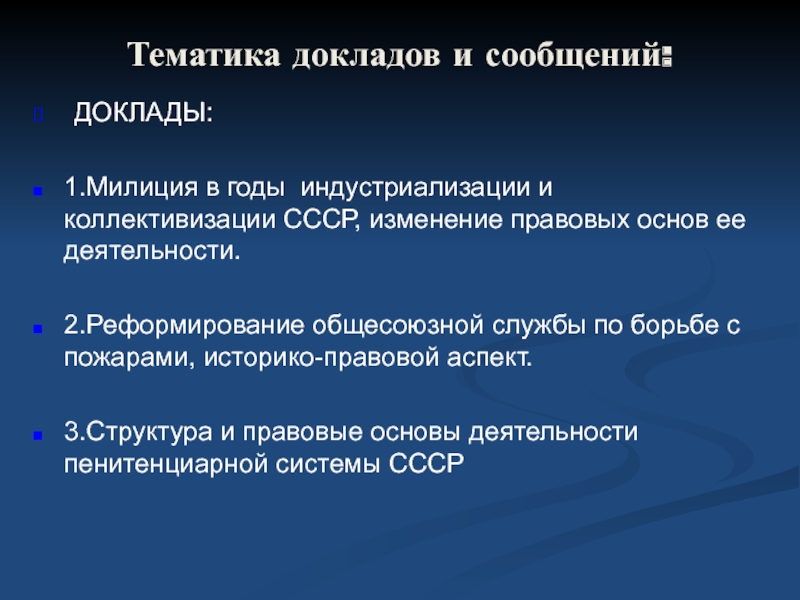 Тематика докладов и сообщений:

ДОКЛАДЫ:

1.Милиция в годы индустриализации и коллективизации СССР, изменение правовых основ ее деятельности.

2.Реформирование общесоюзной службы по борьбе с пожарами, историко-правовой аспект.

3.Структура и правовые основы деятельности пенитенциарной системы СССР